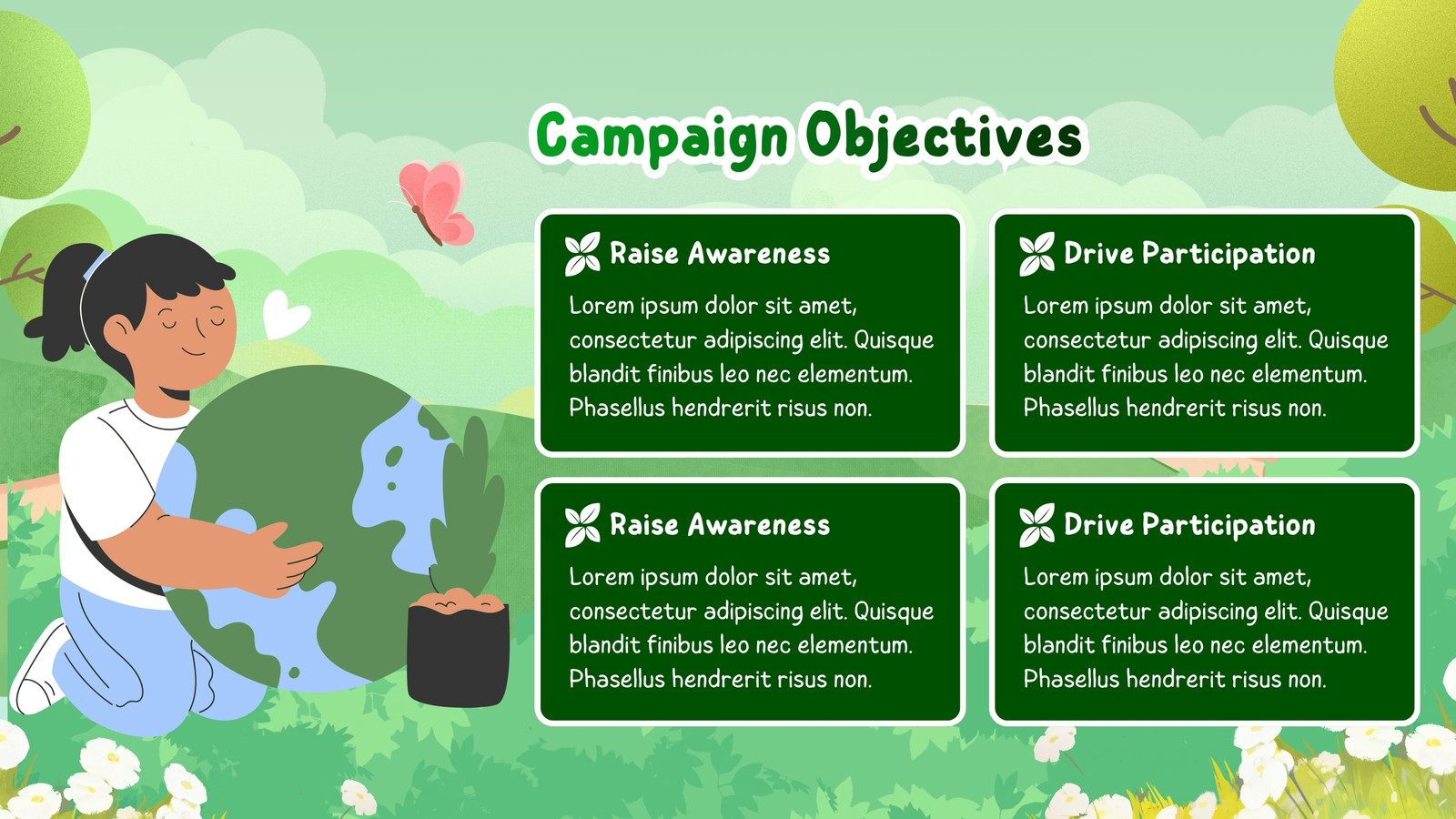 Campaign Objectives

Raise Awareness

Lorem ipsum dolor sit amet, consectetur adipiscing elit. Quisque blandit finibus leo nec elementum. Phasellus hendrerit risus non.

Drive Participation

Lorem ipsum dolor sit amet, consectetur adipiscing elit. Quisque blandit finibus leo nec elementum. Phasellus hendrerit risus non.

Raise Awareness

Lorem ipsum dolor sit amet, consectetur adipiscing elit. Quisque blandit finibus leo nec elementum. Phasellus hendrerit risus non.

Drive Participation

Lorem ipsum dolor sit amet, consectetur adipiscing elit. Quisque blandit finibus leo nec elementum. Phasellus hendrerit risus non.